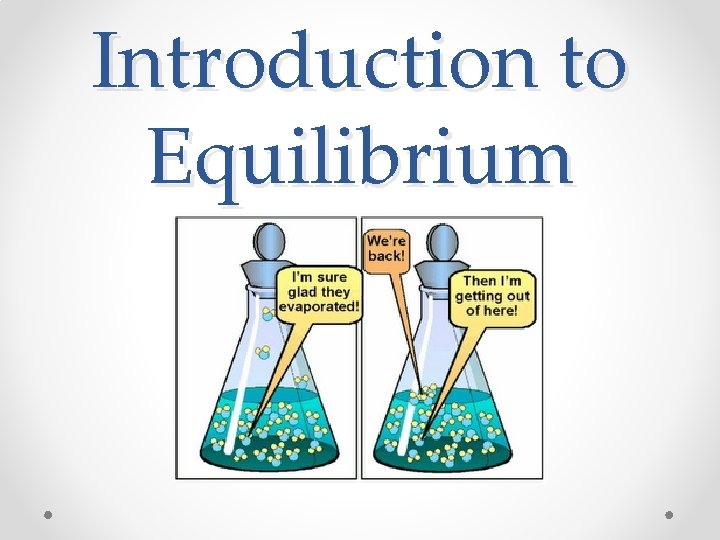 Introduction to Equilibrium

I'm sure glad they evaporated!

We're back!

Then I'm getting out of here!